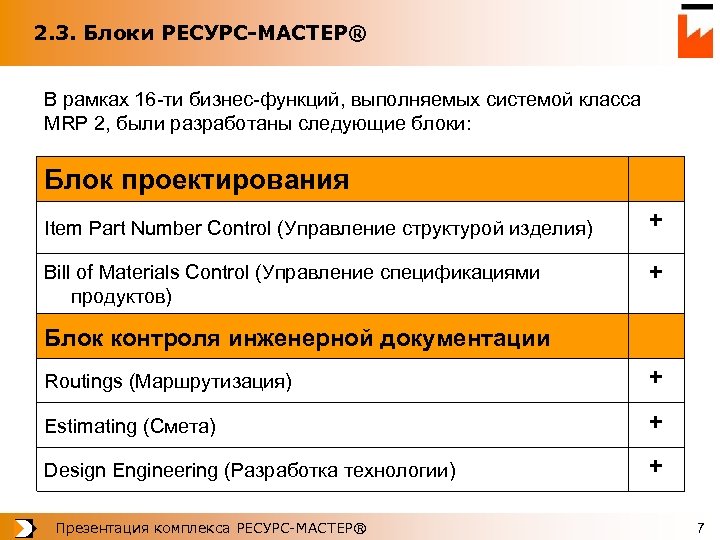 2.3. Блоки РЕСУРС-МАСТЕР®

В рамках 16-ти бизнес-функций, выполняемых системой класса MRP 2, были разработаны следующие блоки:

| Блок проектирования | |
|---|---|
| Item Part Number Control (Управление структурой изделия) | + |
| Bill of Materials Control (Управление спецификациями продуктов) | + |
| Блок контроля инженерной документации | |
| Routings (Маршрутизация) | + |
| Estimating (Смета) | + |
| Design Engineering (Разработка технологии) | + |

Презентация комплекса РЕСУРС-МАСТЕР®

7